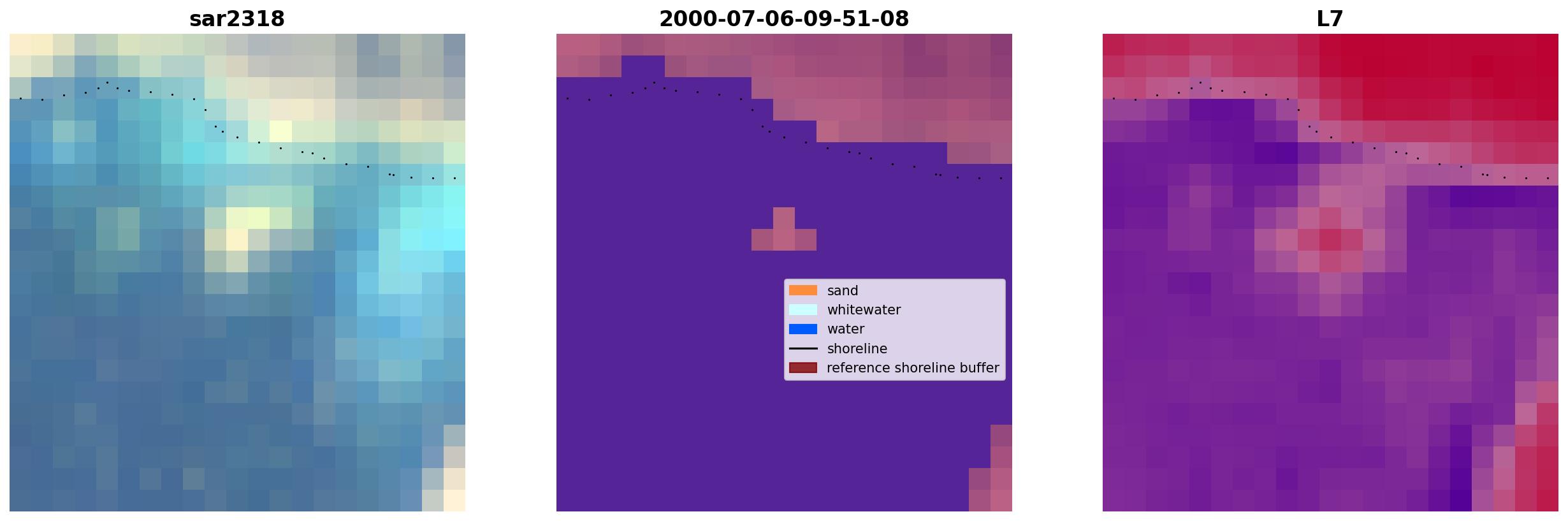 sar2318

2000-07-06-09-51-08

sand
whitewater
water
shoreline
reference shoreline buffer

L7